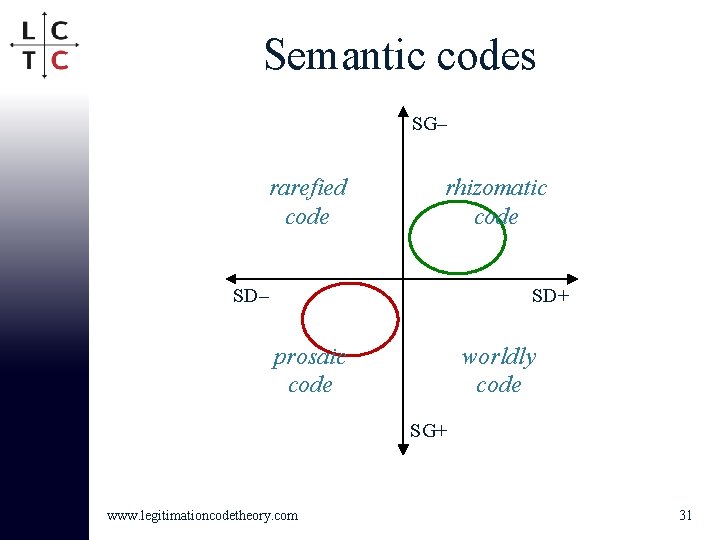 L C
T C

Semantic codes

SG–

rarefied code

rhizomatic code

SD–

SD+

prosaic code

worldly code

SG+

www.legitimationcodetheory.com

31